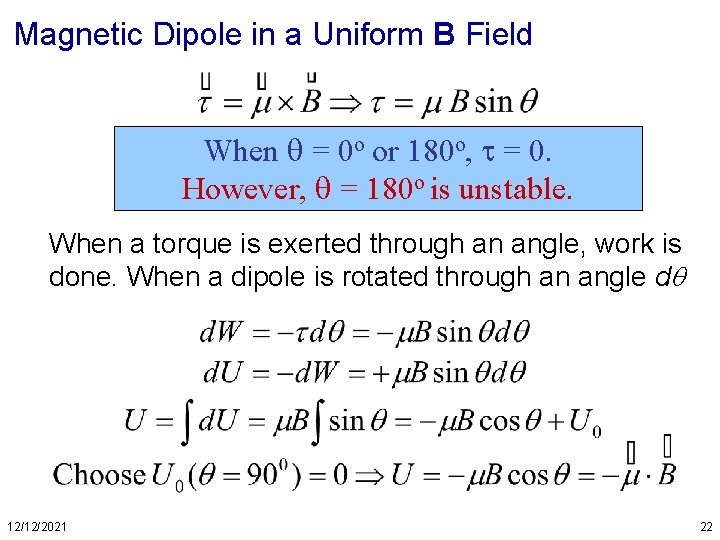 Magnetic Dipole in a Uniform B Field

$\vec{\tau} = \vec{\mu} \times \vec{B} \Rightarrow \tau = \mu B \sin\theta$

When $\theta = 0^o$ or $180^o$, $\tau = 0$.
However, $\theta = 180^o$ is unstable.

When a torque is exerted through an angle, work is done. When a dipole is rotated through an angle $d\theta$

$dW = -\tau d\theta = -\mu B \sin\theta d\theta$
$dU = -dW = +\mu B \sin\theta d\theta$
$U = \int dU = \mu B \int \sin\theta = -\mu B \cos\theta + U_0$
Choose $U_0(\theta = 90^0) = 0 \Rightarrow U = -\mu B \cos\theta = -\vec{\mu} \cdot \vec{B}$

12/12/2021

22